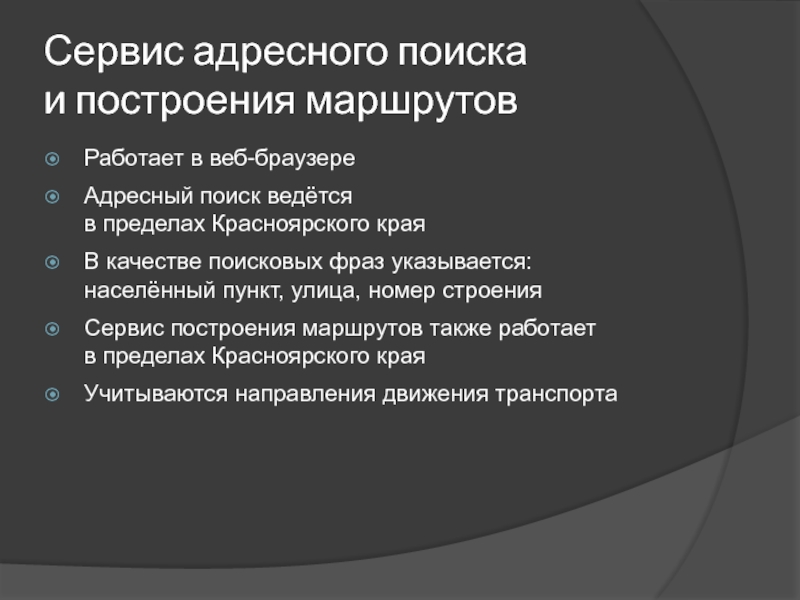 Сервис адресного поиска и построения маршрутов

Работает в веб-браузере

Адресный поиск ведётся в пределах Красноярского края

В качестве поисковых фраз указывается: населённый пункт, улица, номер строения

Сервис построения маршрутов также работает в пределах Красноярского края

Учитываются направления движения транспорта